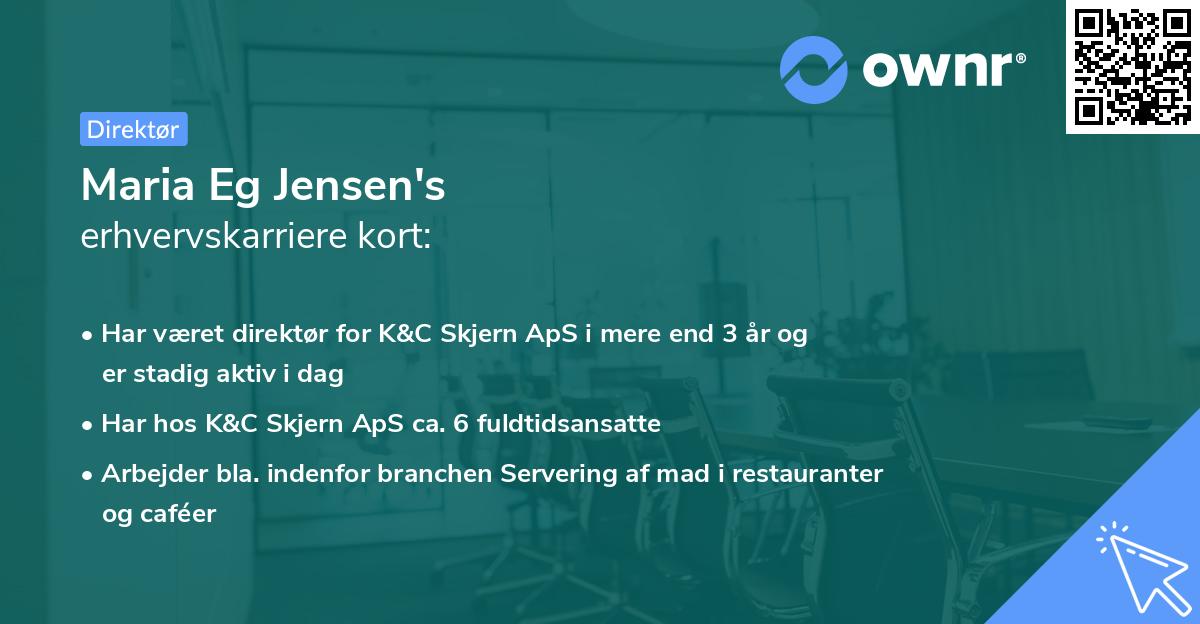 ownr®

Direktør

Maria Eg Jensen's
erhvervskarriere kort:

• Har været direktør for K&C Skjern ApS i mere end 3 år og er stadig aktiv i dag
• Har hos K&C Skjern ApS ca. 6 fuldtidsansatte
• Arbejder bla. indenfor branchen Servering af mad i restauranter og caféer